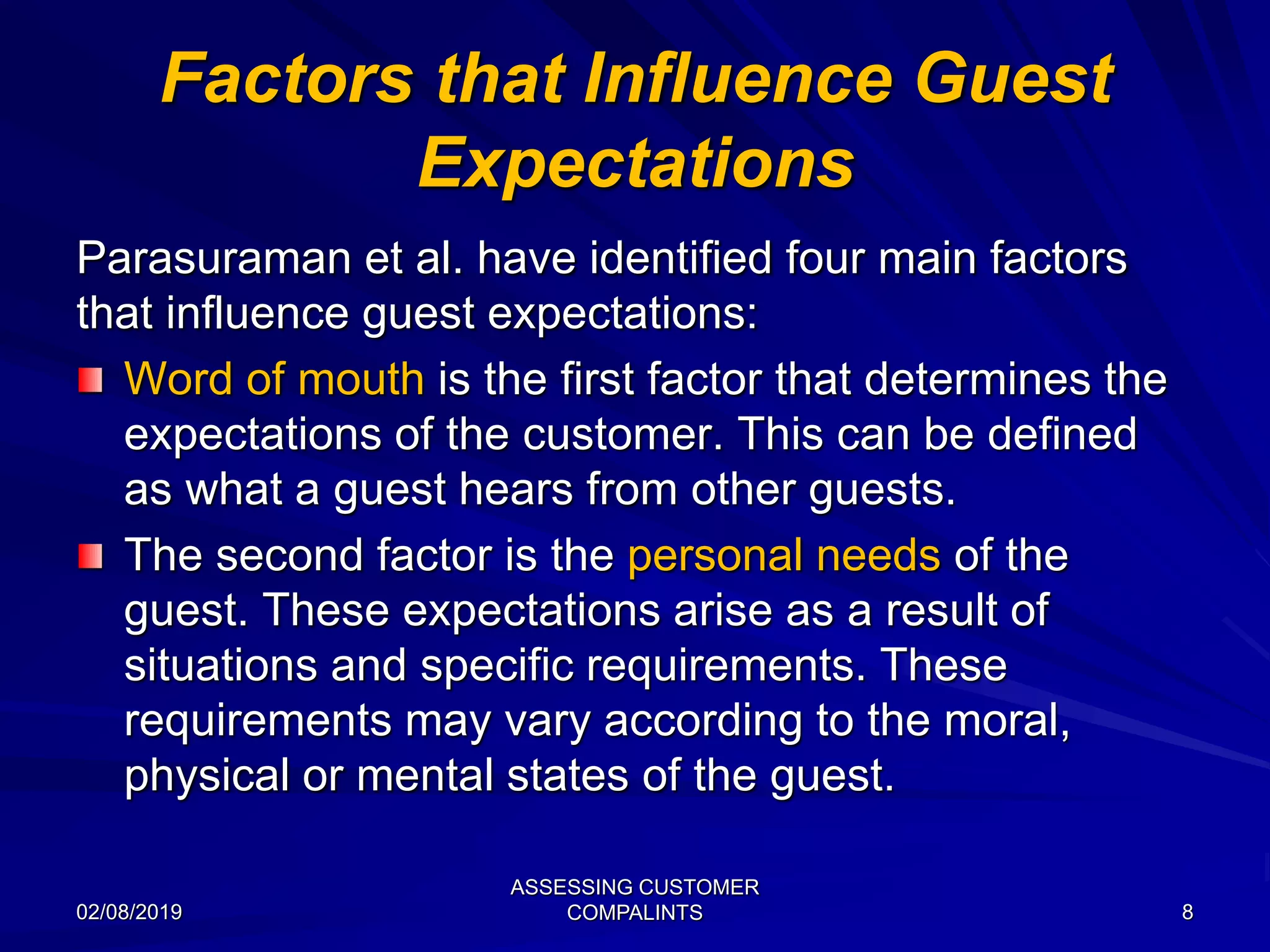 Factors that Influence Guest Expectations

Parasuraman et al. have identified four main factors that influence guest expectations:

Word of mouth is the first factor that determines the expectations of the customer. This can be defined as what a guest hears from other guests.

The second factor is the personal needs of the guest. These expectations arise as a result of situations and specific requirements. These requirements may vary according to the moral, physical or mental states of the guest.

02/08/2019

ASSESSING CUSTOMER COMPALINTS

8